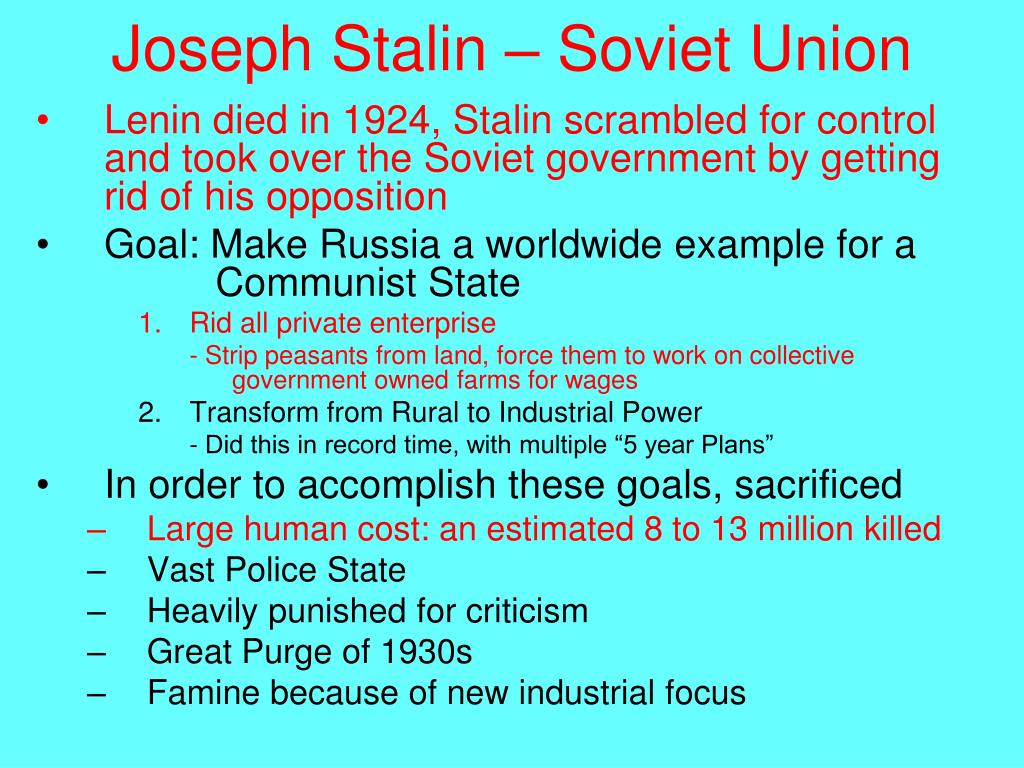 Joseph Stalin – Soviet Union

• Lenin died in 1924, Stalin scrambled for control and took over the Soviet government by getting rid of his opposition

• Goal: Make Russia a worldwide example for a Communist State

1. Rid all private enterprise
- Strip peasants from land, force them to work on collective government owned farms for wages

2. Transform from Rural to Industrial Power
- Did this in record time, with multiple “5 year Plans”

• In order to accomplish these goals, sacrificed
– Large human cost: an estimated 8 to 13 million killed
– Vast Police State
– Heavily punished for criticism
– Great Purge of 1930s
– Famine because of new industrial focus